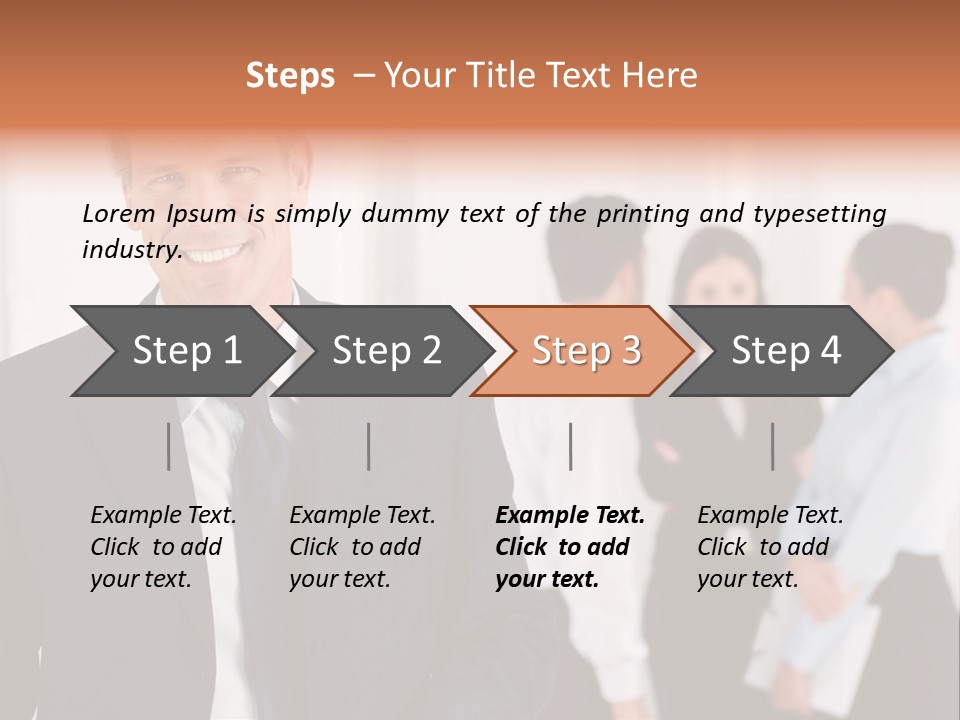 Steps – Your Title Text Here

Lorem Ipsum is simply dummy text of the printing and typesetting industry.

Step 1

Step 2

Step 3

Step 4

Example Text. Click to add your text.

Example Text. Click to add your text.

Example Text. Click to add your text.

Example Text. Click to add your text.